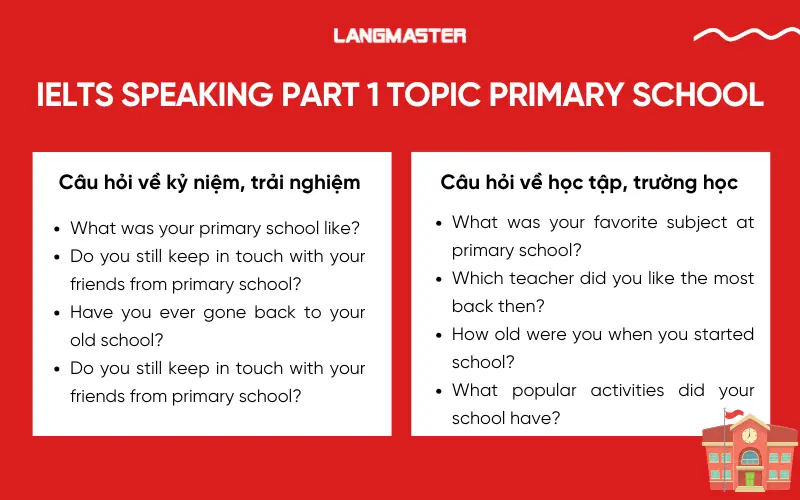 LANGMASTER

IELTS SPEAKING PART 1 TOPIC PRIMARY SCHOOL

Câu hỏi về kỷ niệm, trải nghiệm

- What was your primary school like?
- Do you still keep in touch with your friends from primary school?
- Have you ever gone back to your old school?
- Do you still keep in touch with your friends from primary school?

Câu hỏi về học tập, trường học

- What was your favorite subject at primary school?
- Which teacher did you like the most back then?
- How old were you when you started school?
- What popular activities did your school have?